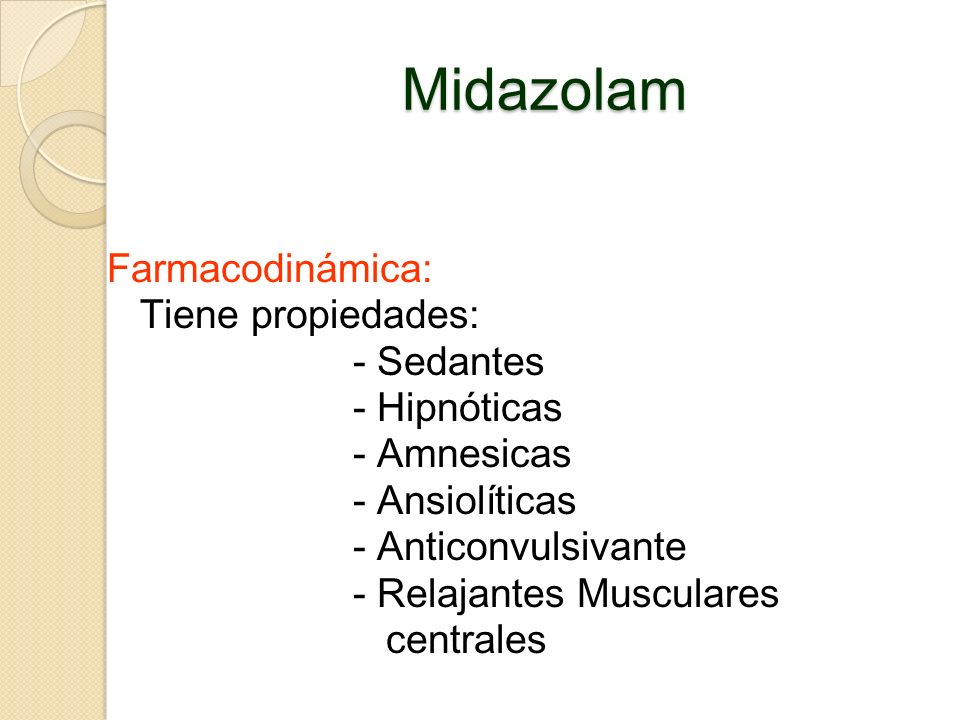 Midazolam

Farmacodinámica:
Tiene propiedades:
- Sedantes
- Hipnóticas
- Amnesicas
- Ansiolíticas
- Anticonvulsivante
- Relajantes Musculares centrales